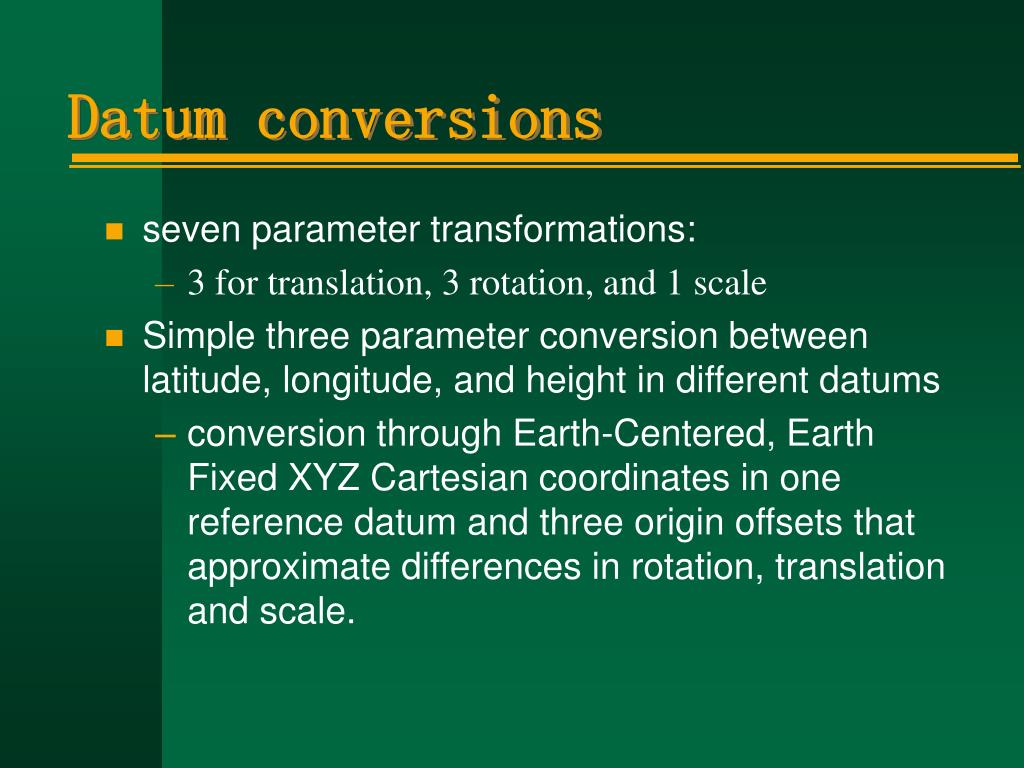 Datum conversions

- seven parameter transformations:
  – 3 for translation, 3 rotation, and 1 scale
- Simple three parameter conversion between latitude, longitude, and height in different datums
  – conversion through Earth-Centered, Earth Fixed XYZ Cartesian coordinates in one reference datum and three origin offsets that approximate differences in rotation, translation and scale.